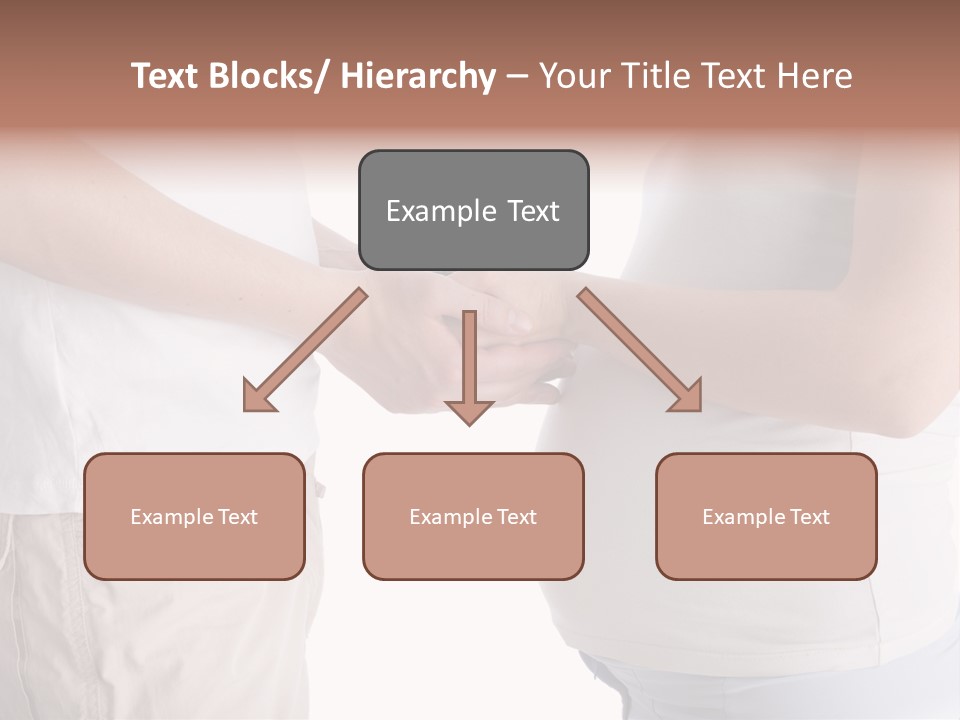 Text Blocks/ Hierarchy – Your Title Text Here

Example Text

Example Text

Example Text

Example Text